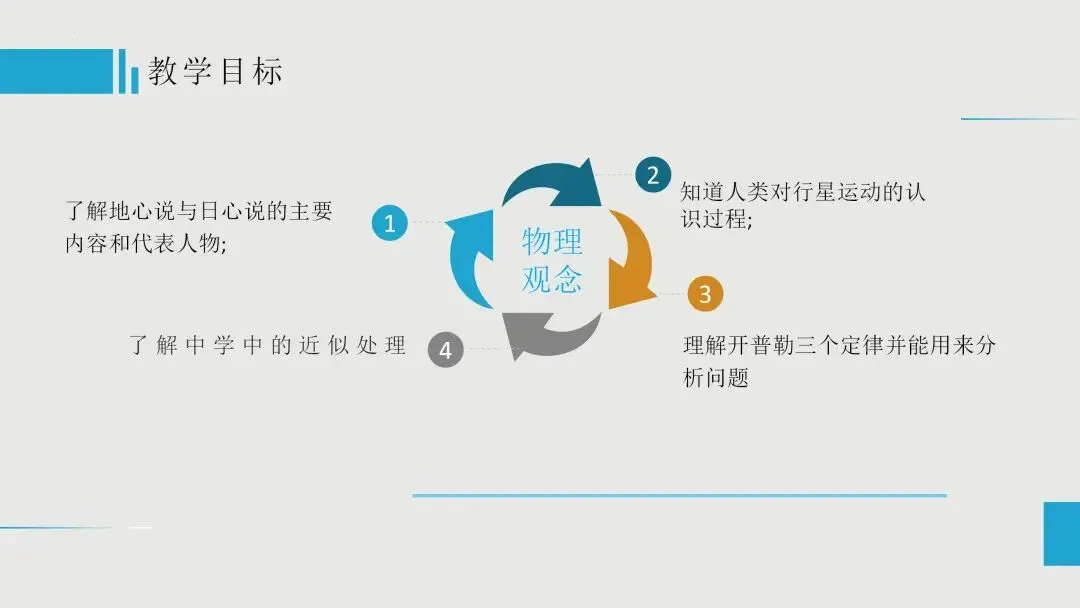 教学目标

物理观念

1
了解地心说与日心说的主要内容和代表人物;

2
知道人类对行星运动的认识过程;

3
理解开普勒三个定律并能用来分析问题

4
了解中学中的近似处理